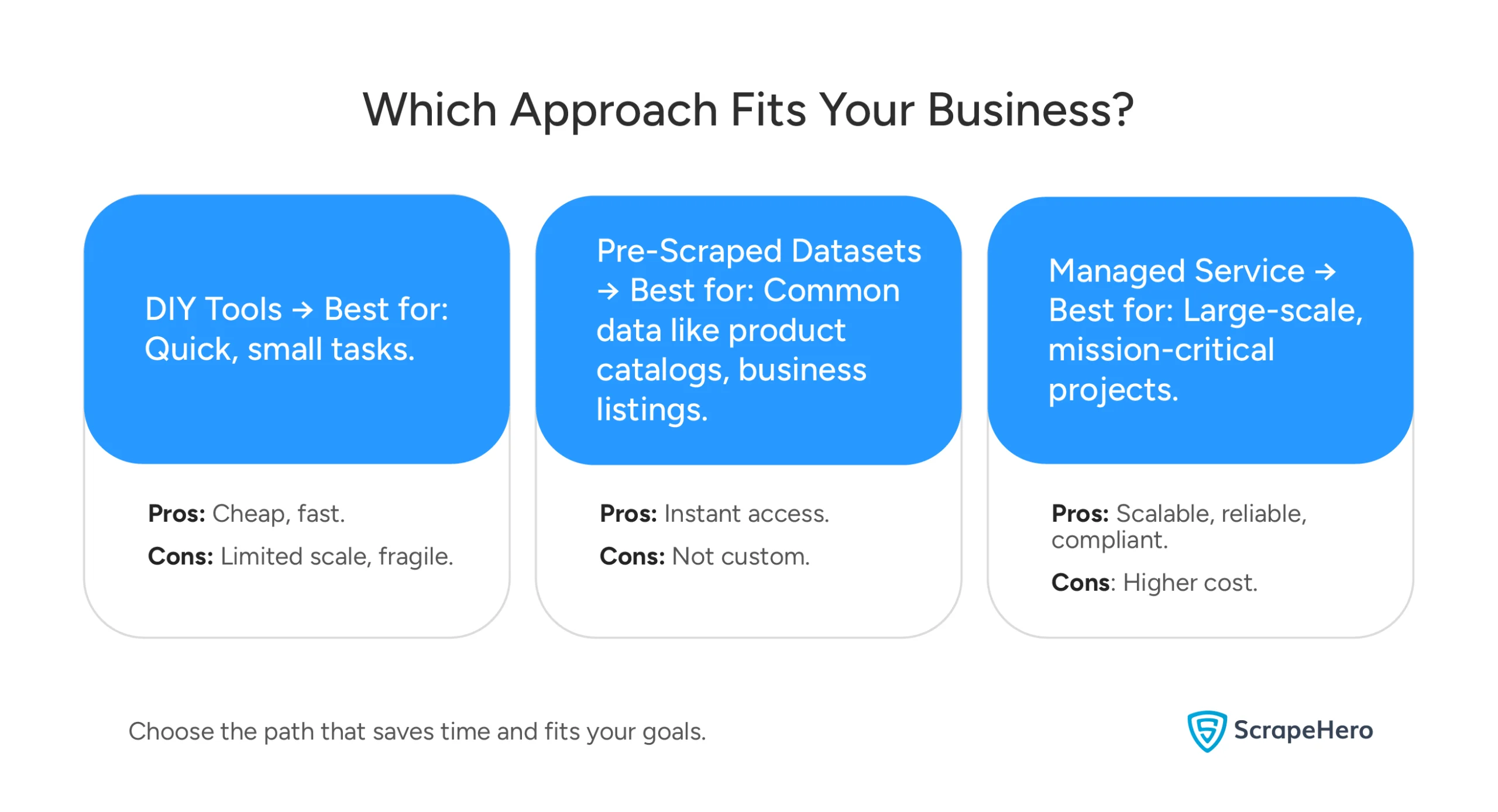 Which Approach Fits Your Business?

DIY Tools → Best for: Quick, small tasks.

Pros: Cheap, fast.

Cons: Limited scale, fragile.

Pre-Scraped Datasets → Best for: Common data like product catalogs, business listings.

Pros: Instant access.

Cons: Not custom.

Managed Service → Best for: Large-scale, mission-critical projects.

Pros: Scalable, reliable, compliant.

Cons: Higher cost.

Choose the path that saves time and fits your goals.

ScrapeHero